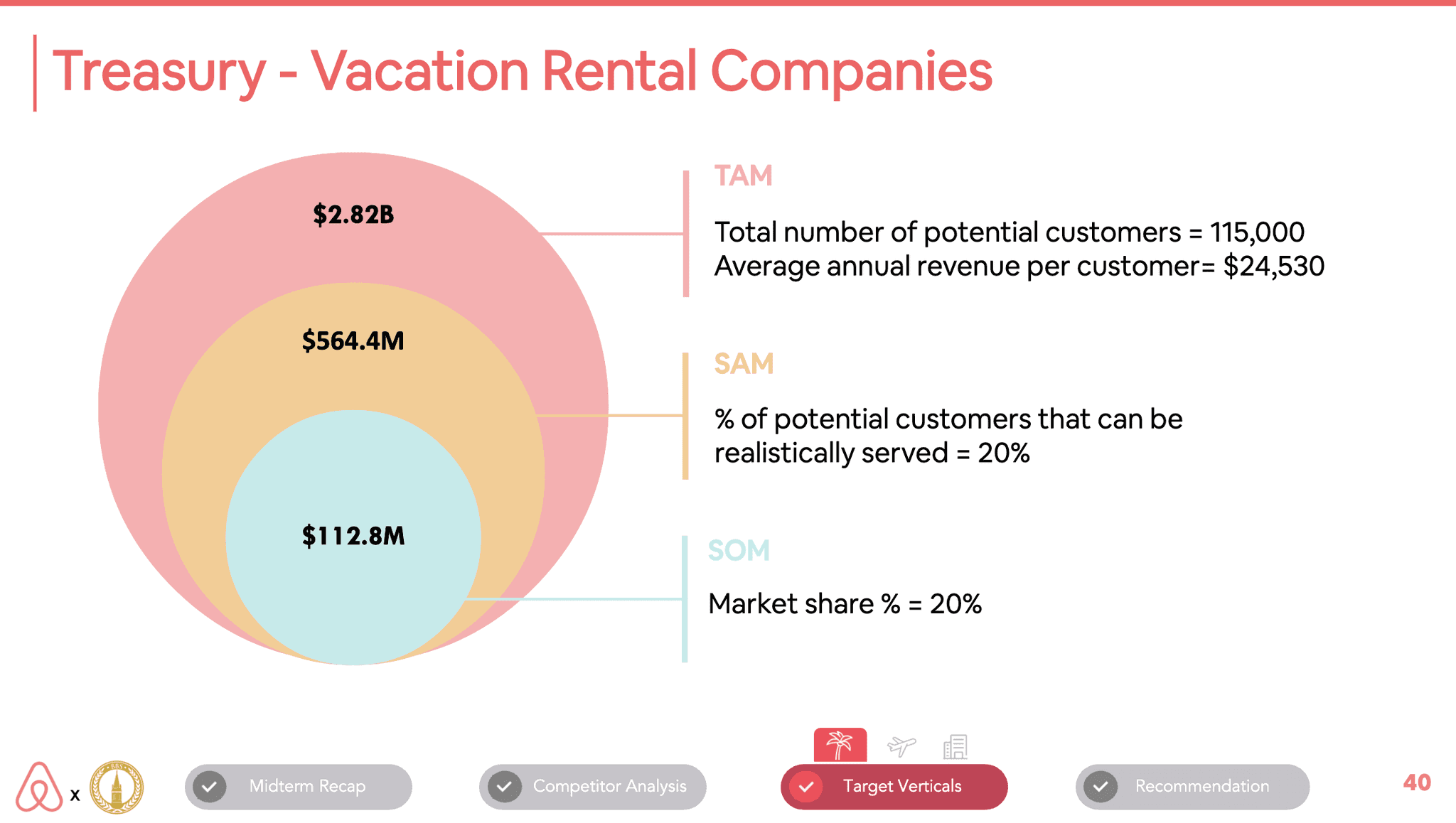 Treasury - Vacation Rental Companies

$2.82B

$564.4M

$112.8M

TAM

Total number of potential customers = 115,000
Average annual revenue per customer= $24,530

SAM

% of potential customers that can be realistically served = 20%

SOM

Market share % = 20%

x

Midterm Recap

Competitor Analysis

Target Verticals

Recommendation

40